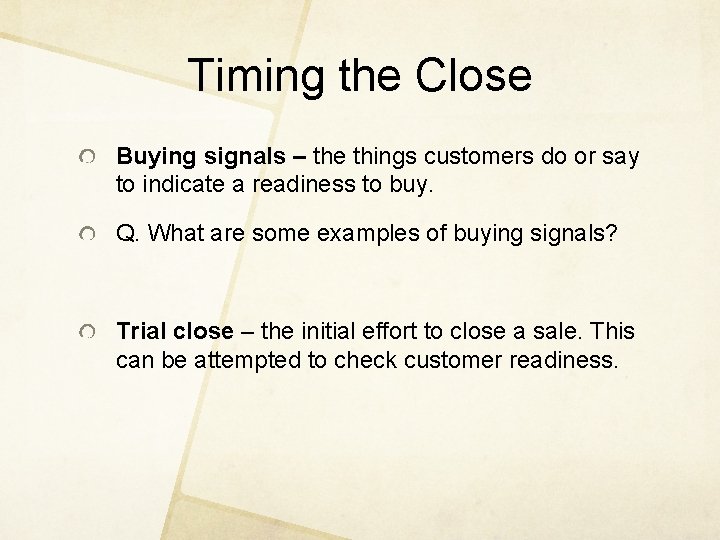 Timing the Close

Buying signals – the things customers do or say to indicate a readiness to buy.

Q. What are some examples of buying signals?

Trial close – the initial effort to close a sale. This can be attempted to check customer readiness.